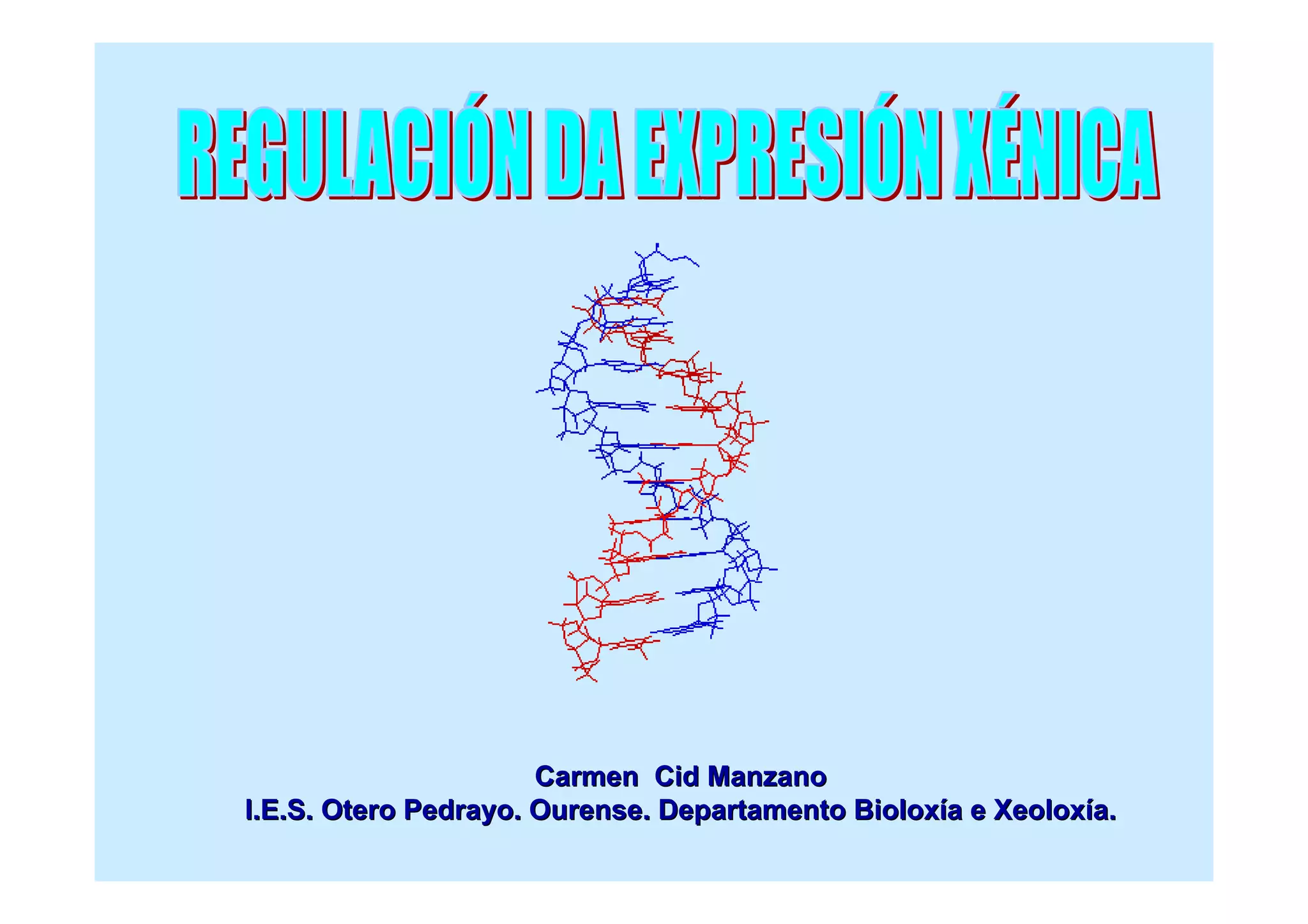 REGULACIÓN DA EXPRESIÓN XÉNICA

Carmen Cid Manzano
I.E.S. Otero Pedrayo. Ourense. Departamento Bioloxía e Xeoloxía.